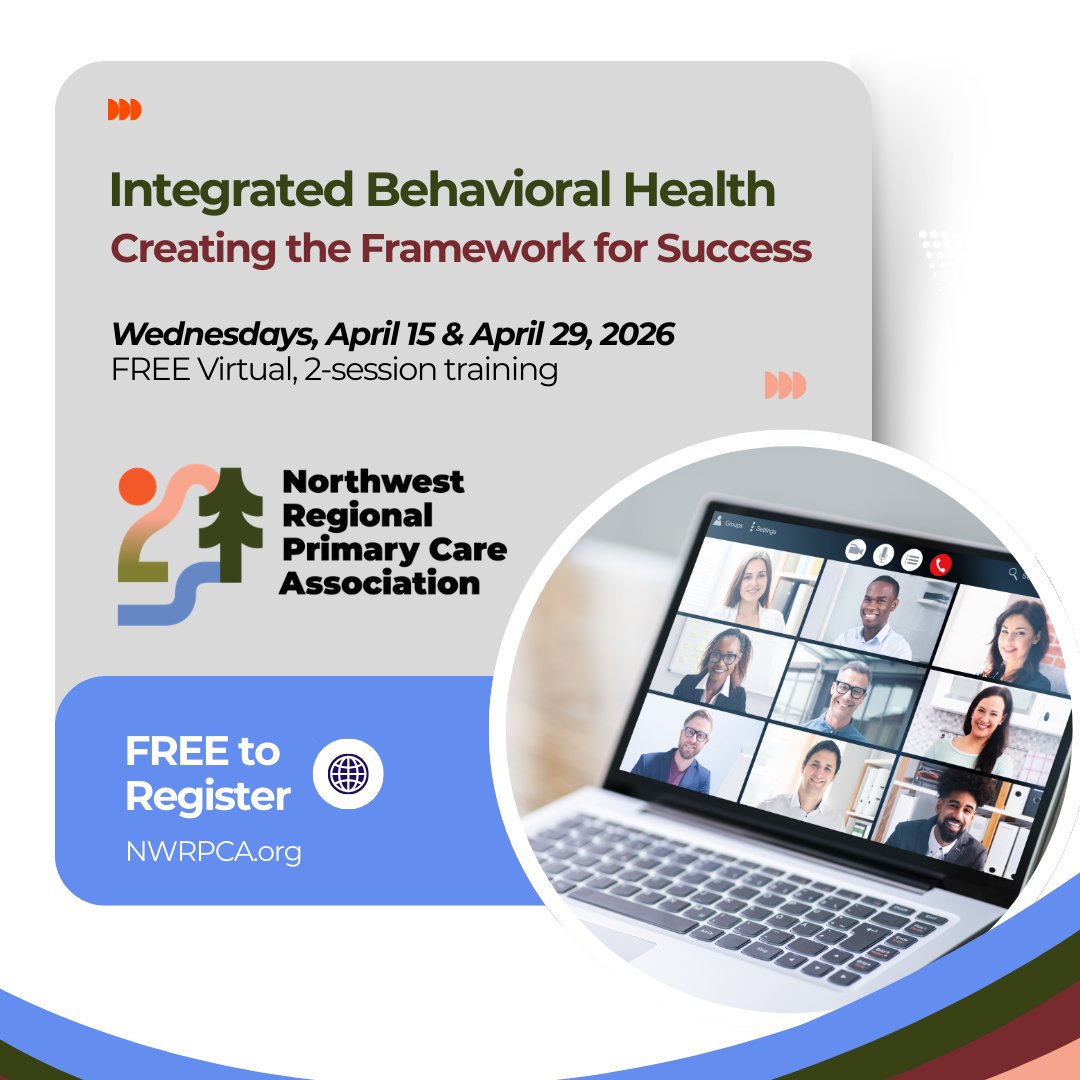 Integrated Behavioral Health
Creating the Framework for Success

Wednesdays, April 15 & April 29, 2026
FREE Virtual, 2-session training

Northwest Regional Primary Care Association

Groups Settings

FREE to Register
NWRPCA.org